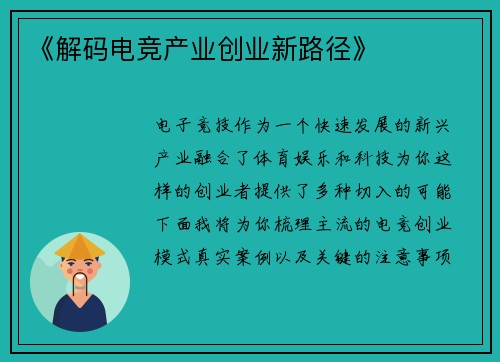 《解码电竞产业创业新路径》

电子竞技作为一个快速发展的新兴产业融合了体育娱乐和科技为你这样的创业者提供了多种切入的可能下面我将为你梳理主流的电竞创业模式真实案例以及关键的注意事项